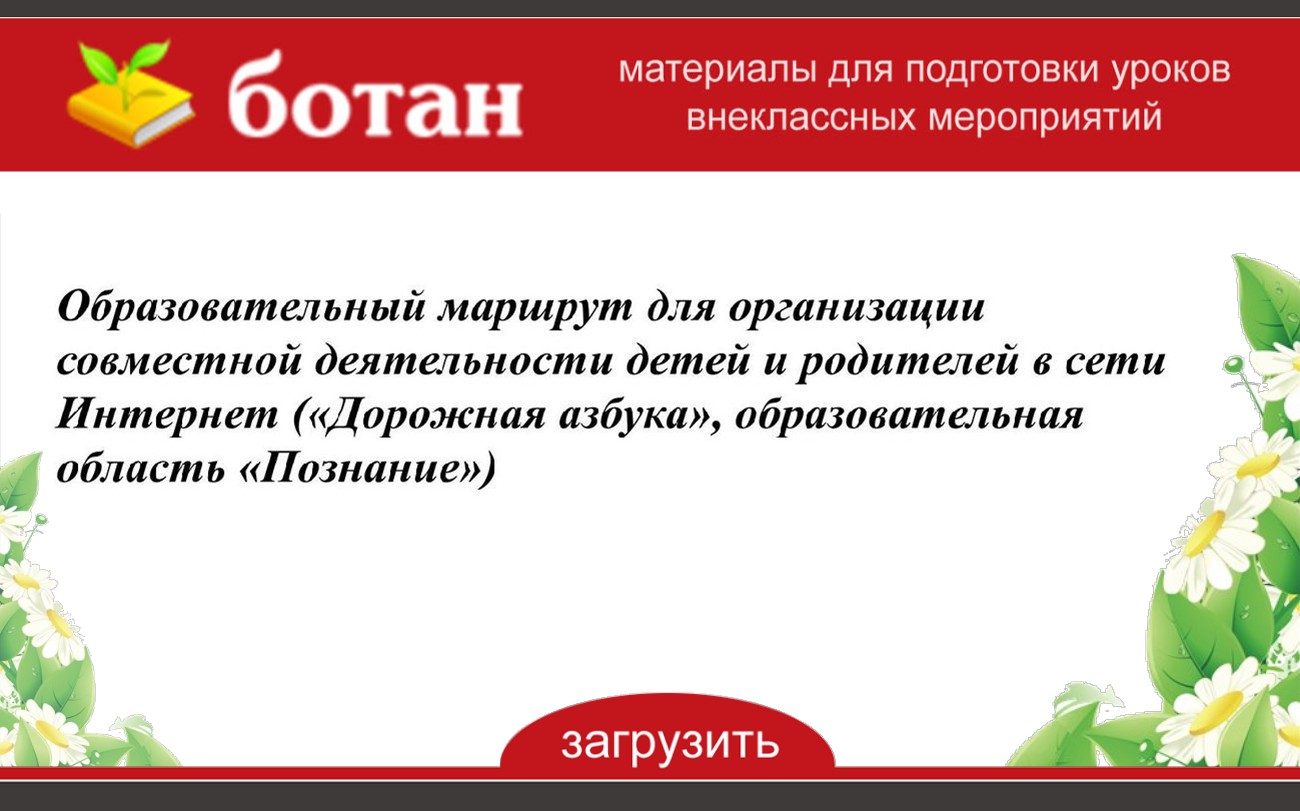 ботан

материалы для подготовки уроков внеклассных мероприятий

Образовательный маршрут для организации совместной деятельности детей и родителей в сети Интернет («Дорожная азбука», образовательная область «Познание»)

загрузить